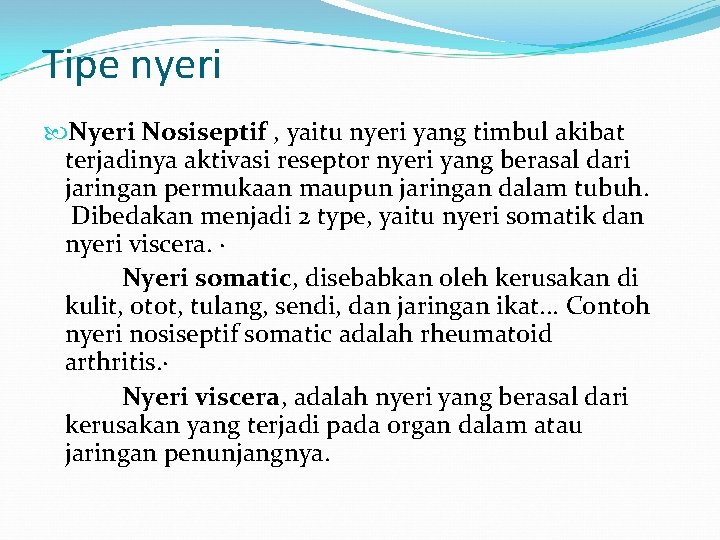 Tipe nyeri

Nyeri Nosiseptif , yaitu nyeri yang timbul akibat terjadinya aktivasi reseptor nyeri yang berasal dari jaringan permukaan maupun jaringan dalam tubuh. Dibedakan menjadi 2 type, yaitu nyeri somatik dan nyeri viscera. ·
Nyeri somatic, disebabkan oleh kerusakan di kulit, otot, tulang, sendi, dan jaringan ikat… Contoh nyeri nosiseptif somatic adalah rheumatoid arthritis.·
Nyeri viscera, adalah nyeri yang berasal dari kerusakan yang terjadi pada organ dalam atau jaringan penunjangnya.